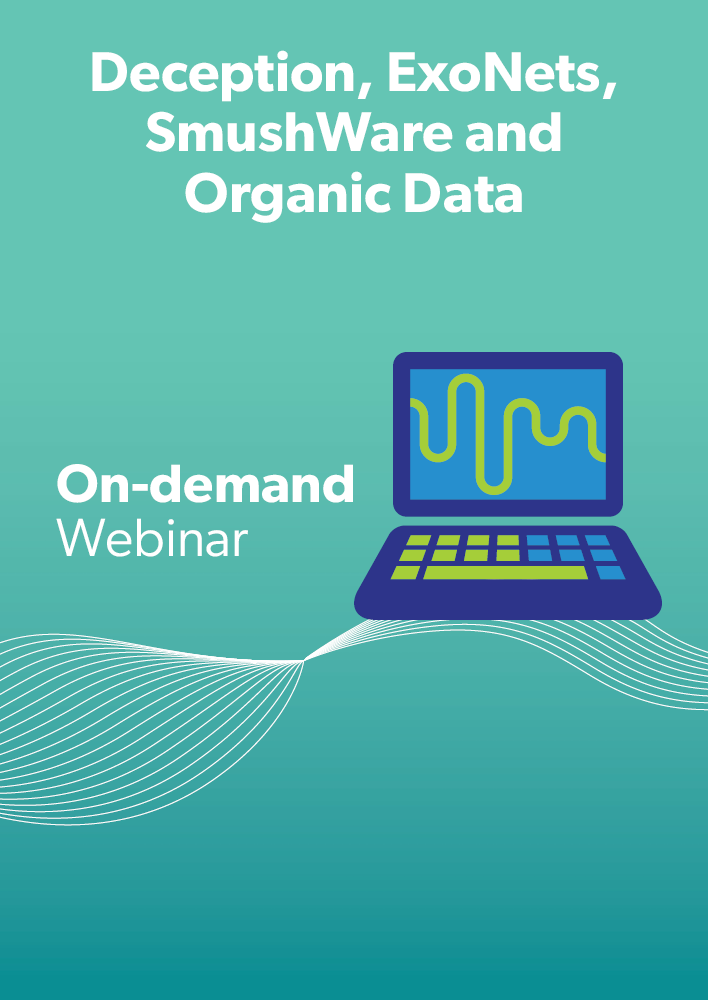 Deception, ExoNets, SmushWare and Organic Data

On-demand
Webinar